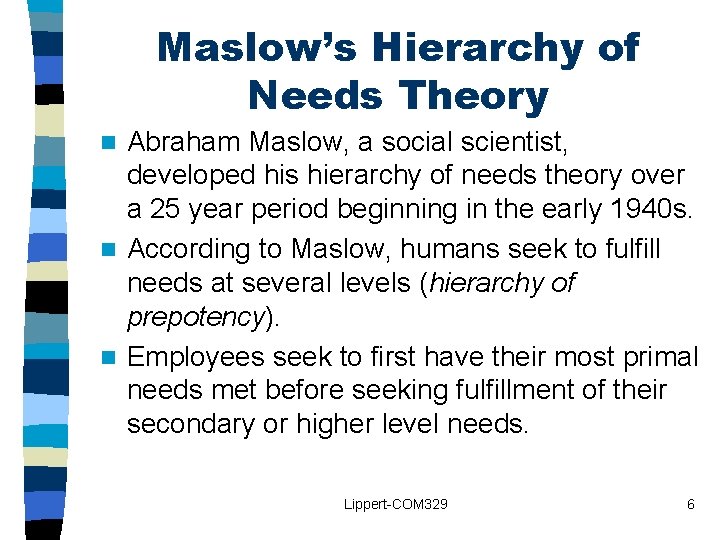 Maslow's Hierarchy of Needs Theory

• Abraham Maslow, a social scientist, developed his hierarchy of needs theory over a 25 year period beginning in the early 1940s.
• According to Maslow, humans seek to fulfill needs at several levels (hierarchy of prepotency).
• Employees seek to first have their most primal needs met before seeking fulfillment of their secondary or higher level needs.

Lippert-COM329

6